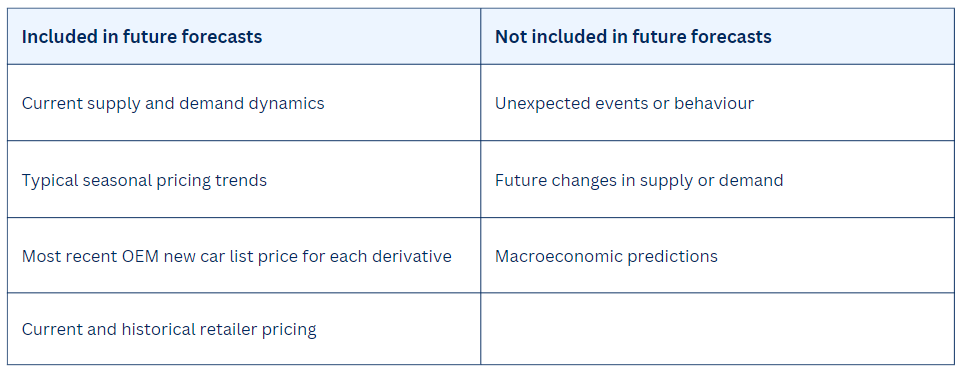 | Included in future forecasts | Not included in future forecasts |
|---|---|
| Current supply and demand dynamics | Unexpected events or behaviour |
| Typical seasonal pricing trends | Future changes in supply or demand |
| Most recent OEM new car list price for each derivative | Macroeconomic predictions |
| Current and historical retailer pricing | |